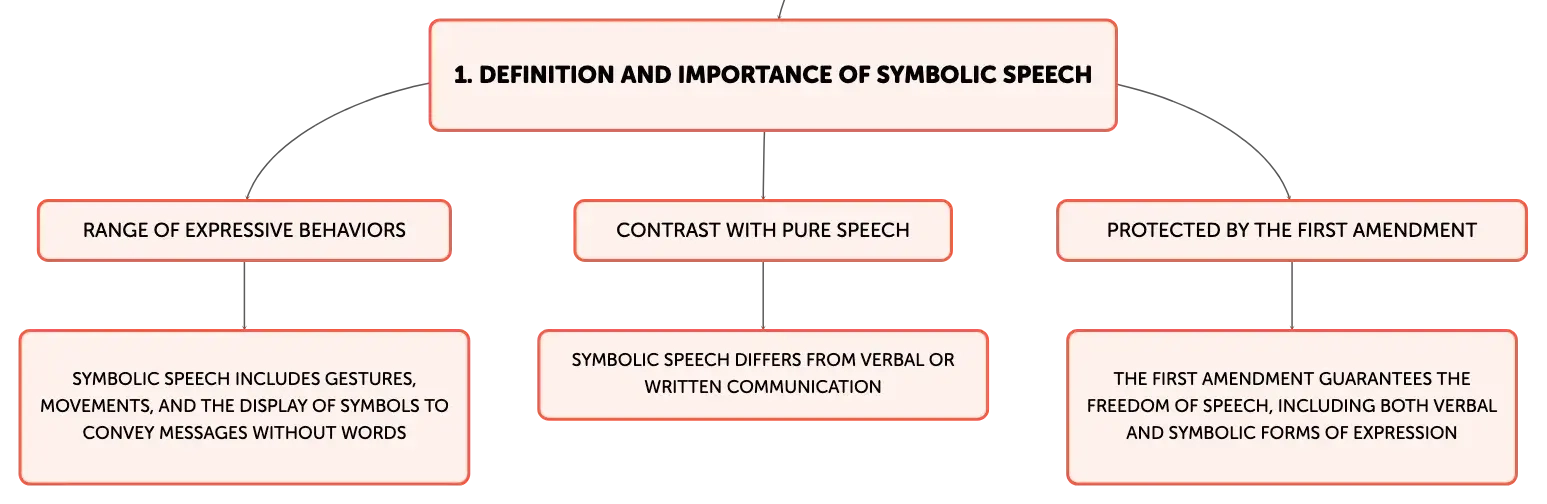 1. DEFINITION AND IMPORTANCE OF SYMBOLIC SPEECH

RANGE OF EXPRESSIVE BEHAVIORS

SYMBOLIC SPEECH INCLUDES GESTURES, MOVEMENTS, AND THE DISPLAY OF SYMBOLS TO CONVEY MESSAGES WITHOUT WORDS

CONTRAST WITH PURE SPEECH

SYMBOLIC SPEECH DIFFERS FROM VERBAL OR WRITTEN COMMUNICATION

PROTECTED BY THE FIRST AMENDMENT

THE FIRST AMENDMENT GUARANTEES THE FREEDOM OF SPEECH, INCLUDING BOTH VERBAL AND SYMBOLIC FORMS OF EXPRESSION